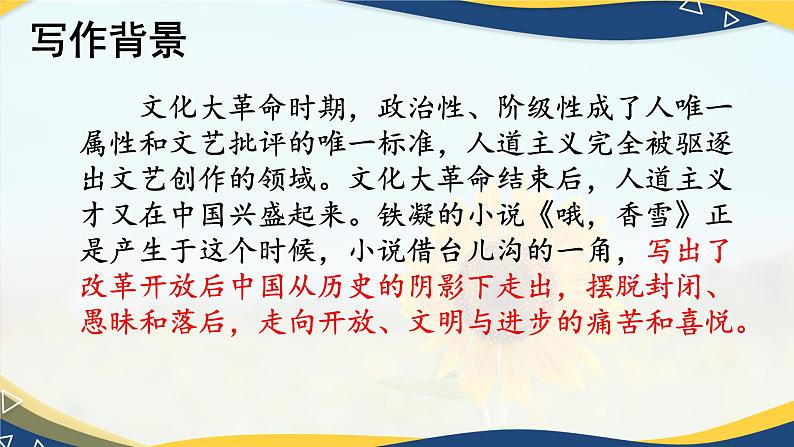 写作背景

文化大革命时期，政治性、阶级性成了人唯一属性和文艺批评的唯一标准，人道主义完全被驱逐出文艺创作的领域。文化大革命结束后，人道主义才又在中国兴盛起来。铁凝的小说《哦，香雪》正是产生于这个时候，小说借台儿沟的一角，写出了改革开放后中国从历史的阴影下走出，摆脱封闭、愚昧和落后，走向开放、文明与进步的痛苦和喜悦。